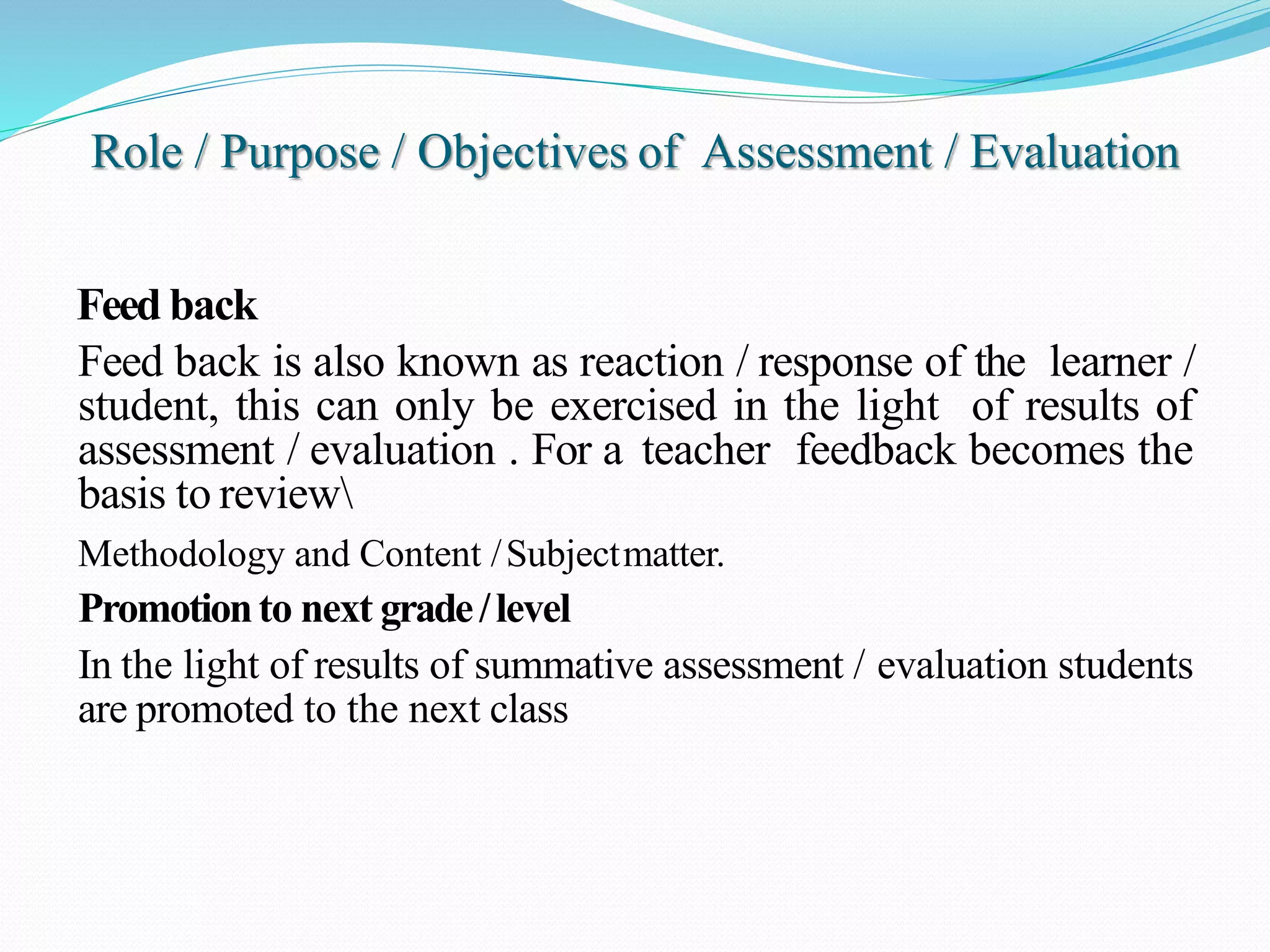 Role / Purpose / Objectives of Assessment / Evaluation

Feed back

Feed back is also known as reaction / response of the learner / student, this can only be exercised in the light of results of assessment / evaluation . For a teacher feedback becomes the basis to review\

Methodology and Content / Subject matter.

Promotion to next grade / level

In the light of results of summative assessment / evaluation students are promoted to the next class